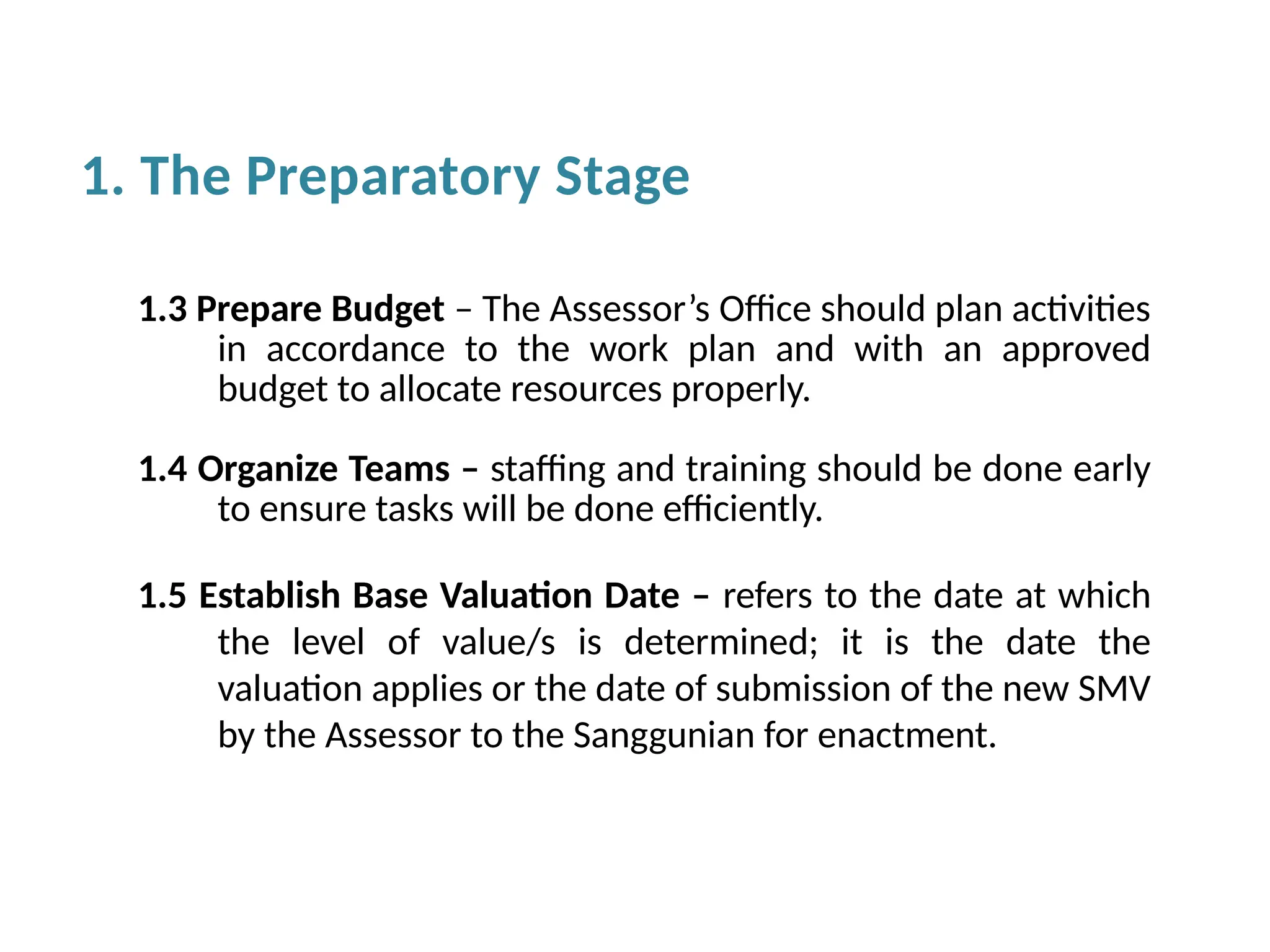 1. The Preparatory Stage

1.3 Prepare Budget – The Assessor’s Office should plan activities in accordance to the work plan and with an approved budget to allocate resources properly.

1.4 Organize Teams – staffing and training should be done early to ensure tasks will be done efficiently.

1.5 Establish Base Valuation Date – refers to the date at which the level of value/s is determined; it is the date the valuation applies or the date of submission of the new SMV by the Assessor to the Sanggunian for enactment.